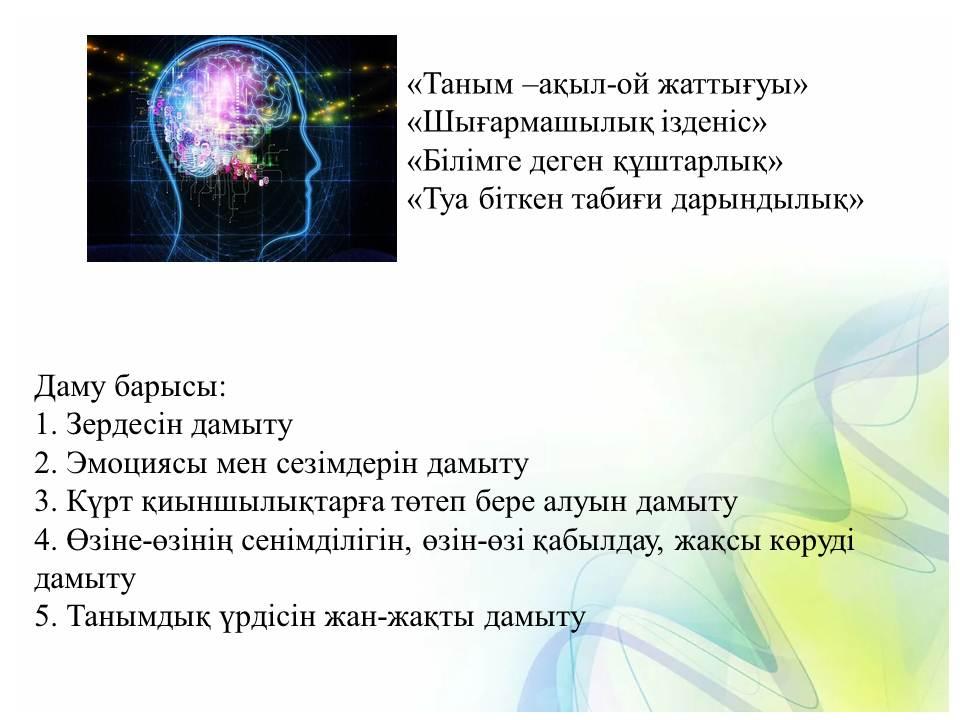 «Таным –ақыл-ой жаттығуы»
«Шығармашылық ізденіс»
«Білімге деген құштарлық»
«Туа біткен табиғи дарындылық»

Даму барысы:
1. Зердесін дамыту
2. Эмоциясы мен сезімдерін дамыту
3. Күрт қиыншылықтарға төтеп бере алуын дамыту
4. Өзіне-өзінің сенімділігін, өзін-өзі қабылдау, жақсы көруді дамыту
5. Танымдық үрдісін жан-жақты дамыту